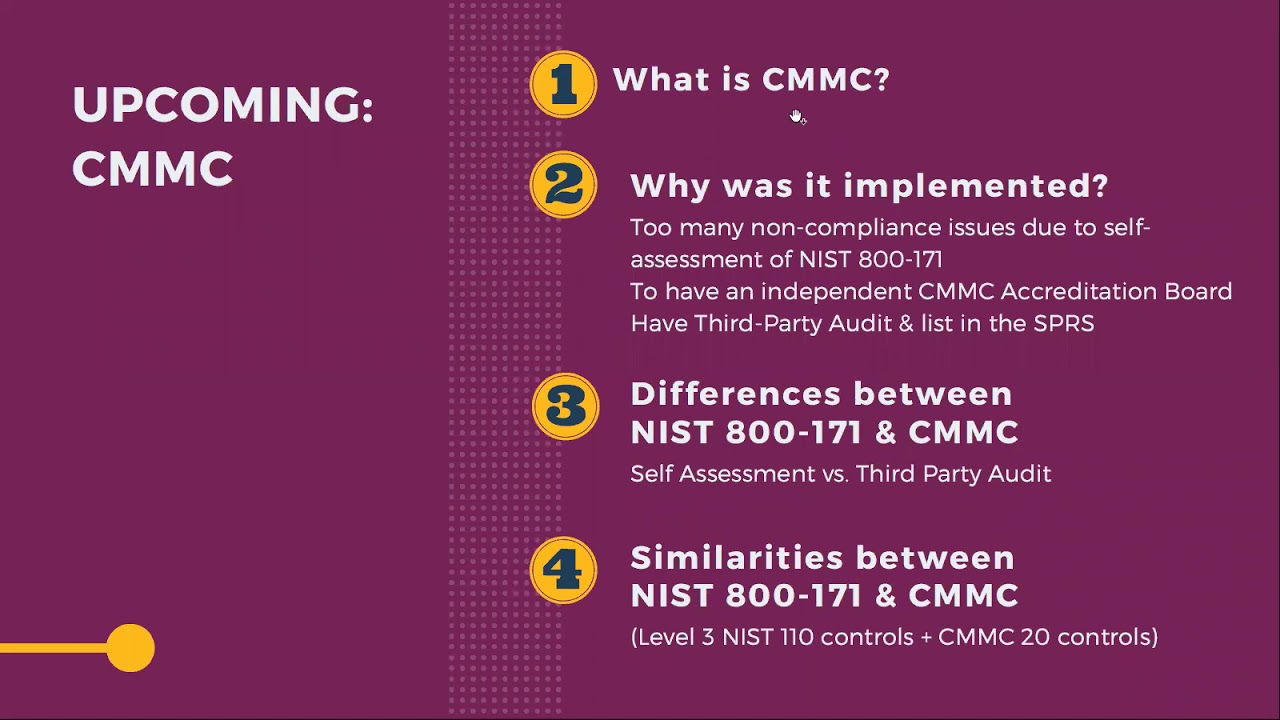 UPCOMING: CMMC

1 What is CMMC?

2 Why was it implemented?
Too many non-compliance issues due to self-assessment of NIST 800-171
To have an independent CMMC Accreditation Board
Have Third-Party Audit & list in the SPRS

3 Differences between NIST 800-171 & CMMC
Self Assessment vs. Third Party Audit

4 Similarities between NIST 800-171 & CMMC
(Level 3 NIST 110 controls + CMMC 20 controls)